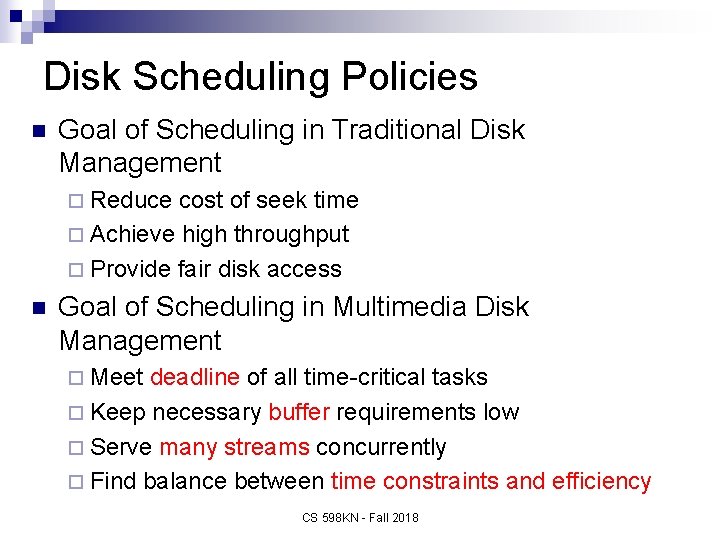 Disk Scheduling Policies

Goal of Scheduling in Traditional Disk Management

Reduce cost of seek time

Achieve high throughput

Provide fair disk access

Goal of Scheduling in Multimedia Disk Management

Meet deadline of all time-critical tasks

Keep necessary buffer requirements low

Serve many streams concurrently

Find balance between time constraints and efficiency

CS 598KN - Fall 2018